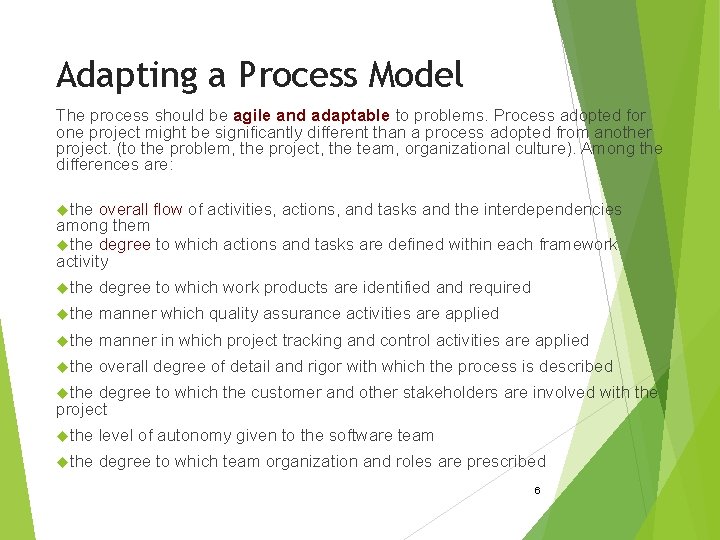 Adapting a Process Model

The process should be agile and adaptable to problems. Process adopted for one project might be significantly different than a process adopted from another project. (to the problem, the project, the team, organizational culture). Among the differences are:

◆the overall flow of activities, actions, and tasks and the interdependencies among them
◆the degree to which actions and tasks are defined within each framework activity
◆the degree to which work products are identified and required
◆the manner which quality assurance activities are applied
◆the manner in which project tracking and control activities are applied
◆the overall degree of detail and rigor with which the process is described
◆the degree to which the customer and other stakeholders are involved with the project
◆the level of autonomy given to the software team
◆the degree to which team organization and roles are prescribed

6